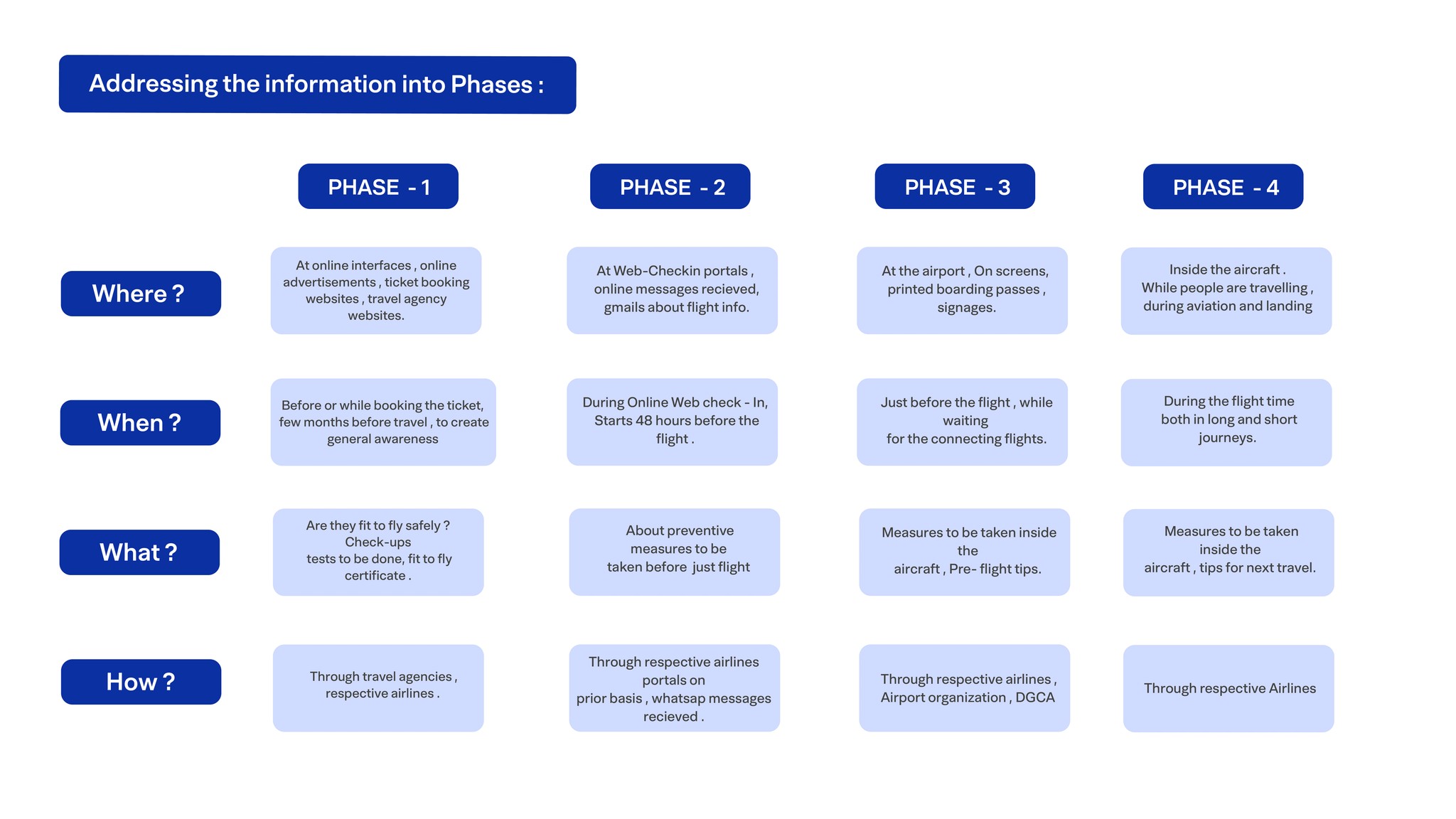 Addressing the information into Phases :

| | PHASE - 1 | PHASE - 2 | PHASE - 3 | PHASE - 4 |
|---|---|---|---|---|
| Where ? | At online interfaces , online advertisements , ticket booking websites , travel agency websites. | At Web-Checkin portals , online messages recieved, gmails about flight info. | At the airport , On screens, printed boarding passes , signages. | Inside the aircraft . While people are travelling , during aviation and landing |
| When ? | Before or while booking the ticket, few months before travel , to create general awareness | During Online Web check - In, Starts 48 hours before the flight . | Just before the flight , while waiting for the connecting flights. | During the flight time both in long and short journeys. |
| What ? | Are they fit to fly safely ? Check-ups tests to be done, fit to fly certificate . | About preventive measures to be taken before just flight | Measures to be taken inside the aircraft , Pre- flight tips. | Measures to be taken inside the aircraft , tips for next travel. |
| How ? | Through travel agencies , respective airlines . | Through respective airlines portals on prior basis , whatsap messages recieved . | Through respective airlines , Airport organization , DGCA | Through respective Airlines |